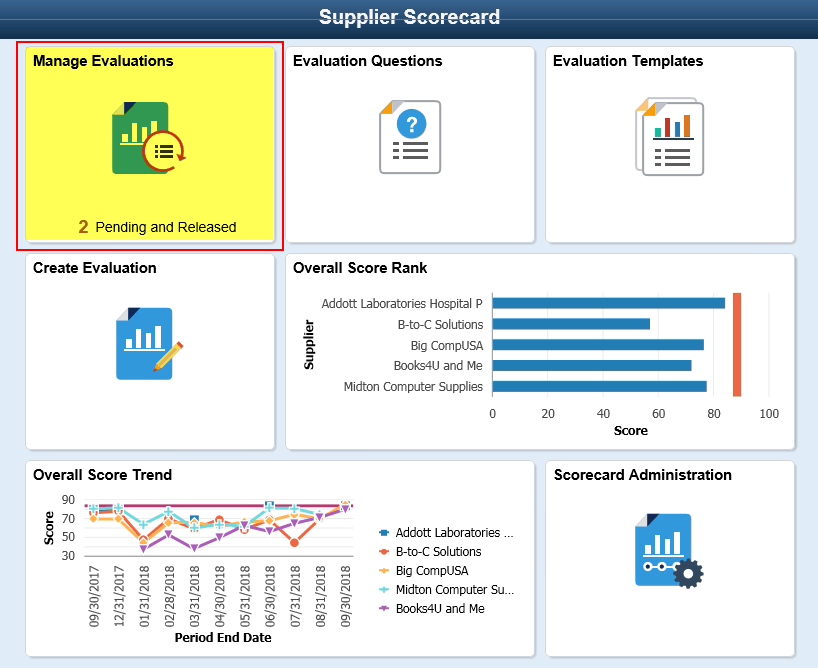 Supplier Scorecard

Manage Evaluations

2 Pending and Released

Evaluation Questions

Evaluation Templates

Create Evaluation

Overall Score Rank

Supplier

Addott Laboratories Hospital P
B-to-C Solutions
Big CompUSA
Books4U and Me
Midton Computer Supplies

0 20 40 60 80 100

Score

Overall Score Trend

Score

90
70
50
30

09/30/2017
12/31/2017
01/31/2018
02/28/2018
03/31/2018
04/30/2018
05/31/2018
06/30/2018
07/31/2018
08/31/2018
09/30/2018

Period End Date

Addott Laboratories ...
B-to-C Solutions
Big CompUSA
Midton Computer Su...
Books4U and Me

Scorecard Administration